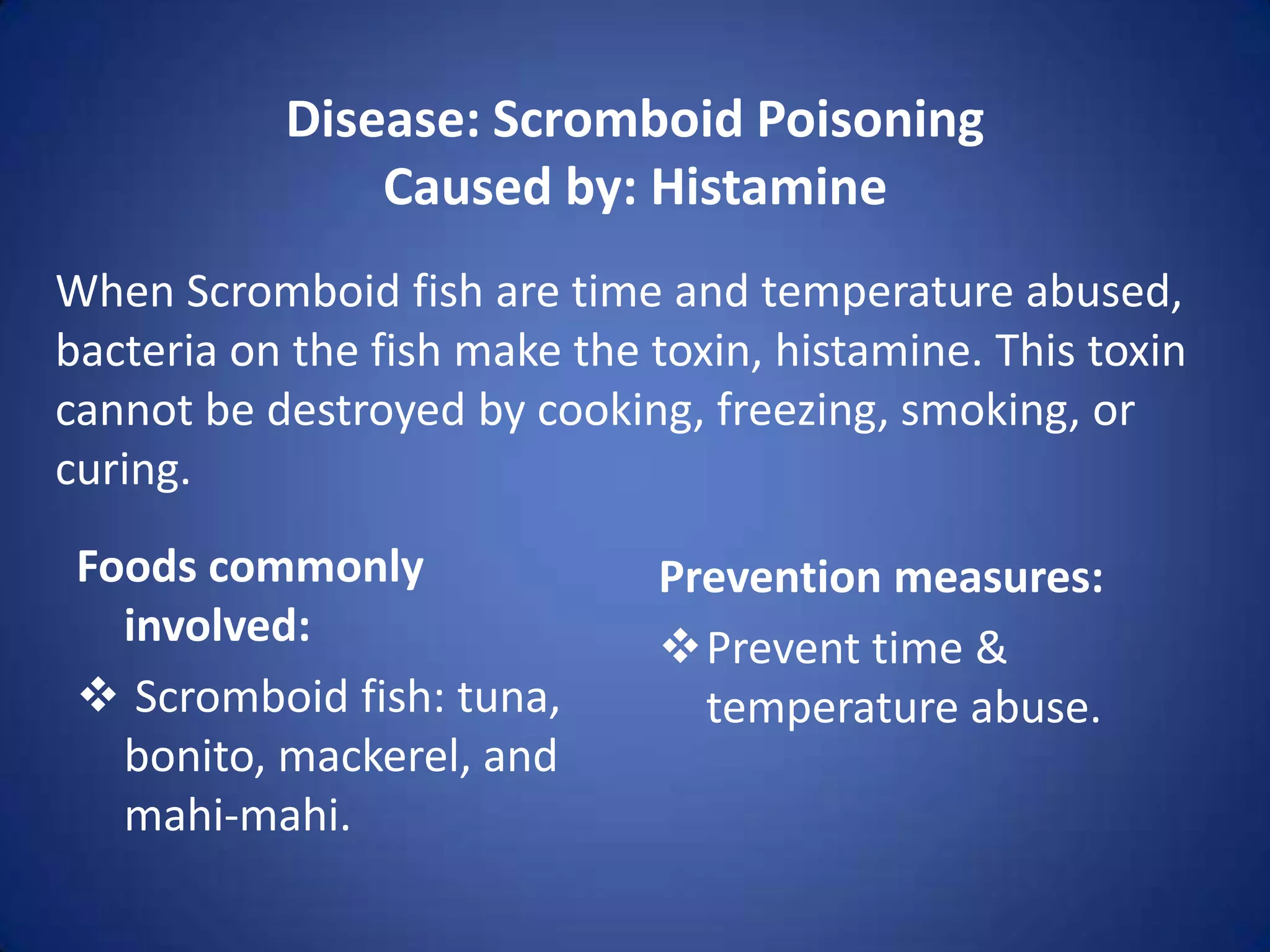 Disease: Scromboid Poisoning
Caused by: Histamine

When Scromboid fish are time and temperature abused, bacteria on the fish make the toxin, histamine. This toxin cannot be destroyed by cooking, freezing, smoking, or curing.

Foods commonly involved:

❖ Scromboid fish: tuna, bonito, mackerel, and mahi-mahi.

Prevention measures:

❖ Prevent time & temperature abuse.